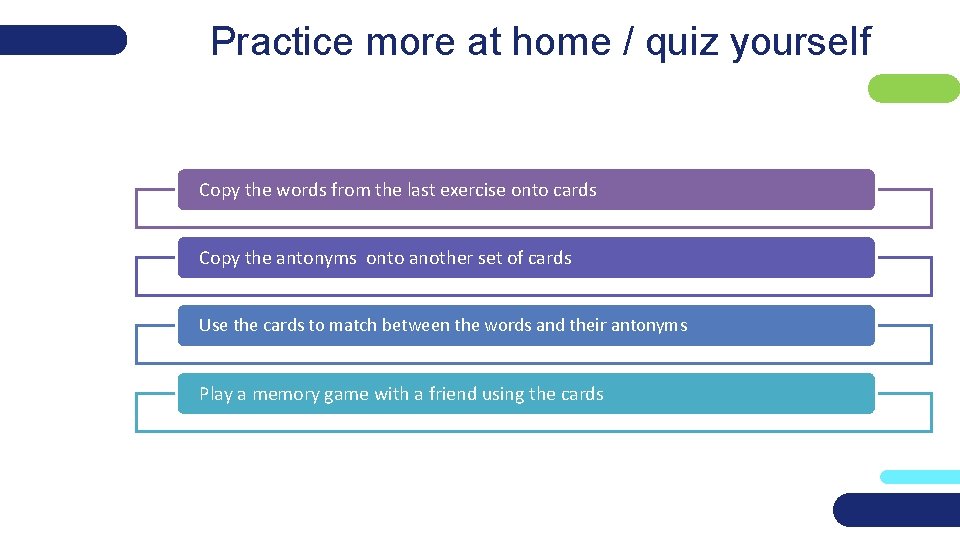 Practice more at home / quiz yourself

Copy the words from the last exercise onto cards

Copy the antonyms onto another set of cards

Use the cards to match between the words and their antonyms

Play a memory game with a friend using the cards